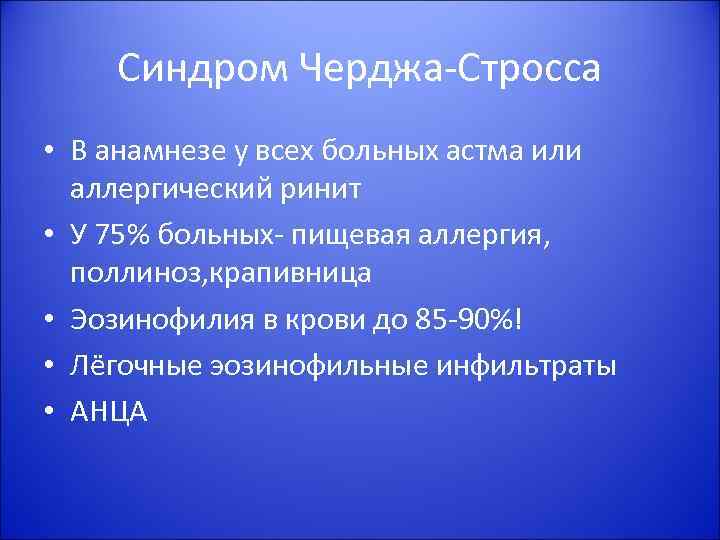 Синдром Черджа-Стросса

• В анамнезе у всех больных астма или аллергический ринит
• У 75% больных- пищевая аллергия, поллиноз,крапивница
• Эозинофилия в крови до 85-90%!
• Лёгочные эозинофильные инфильтраты
• АНЦА